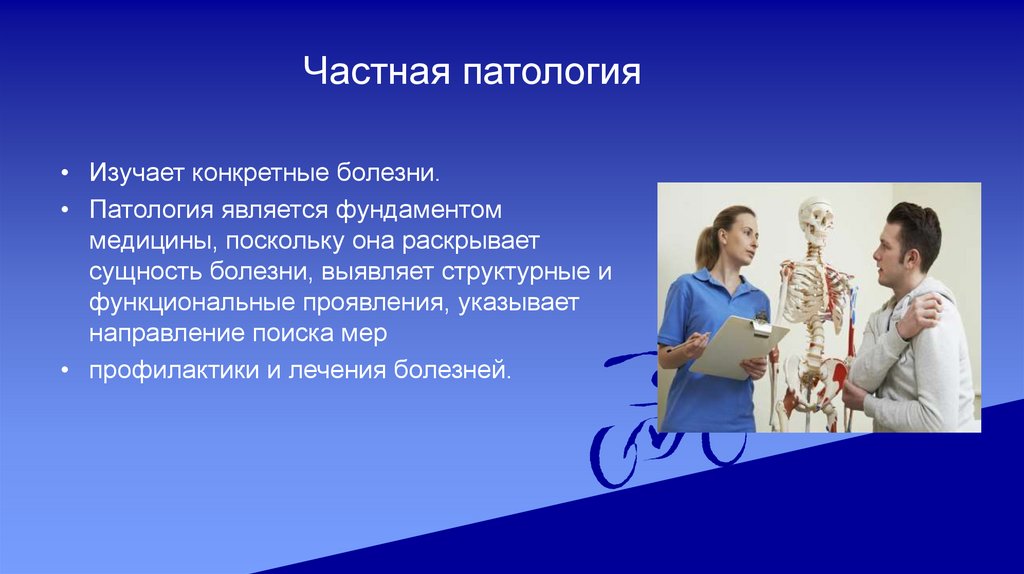 Частная патология

• Изучает конкретные болезни.
• Патология является фундаментом медицины, поскольку она раскрывает сущность болезни, выявляет структурные и функциональные проявления, указывает направление поиска мер
• профилактики и лечения болезней.